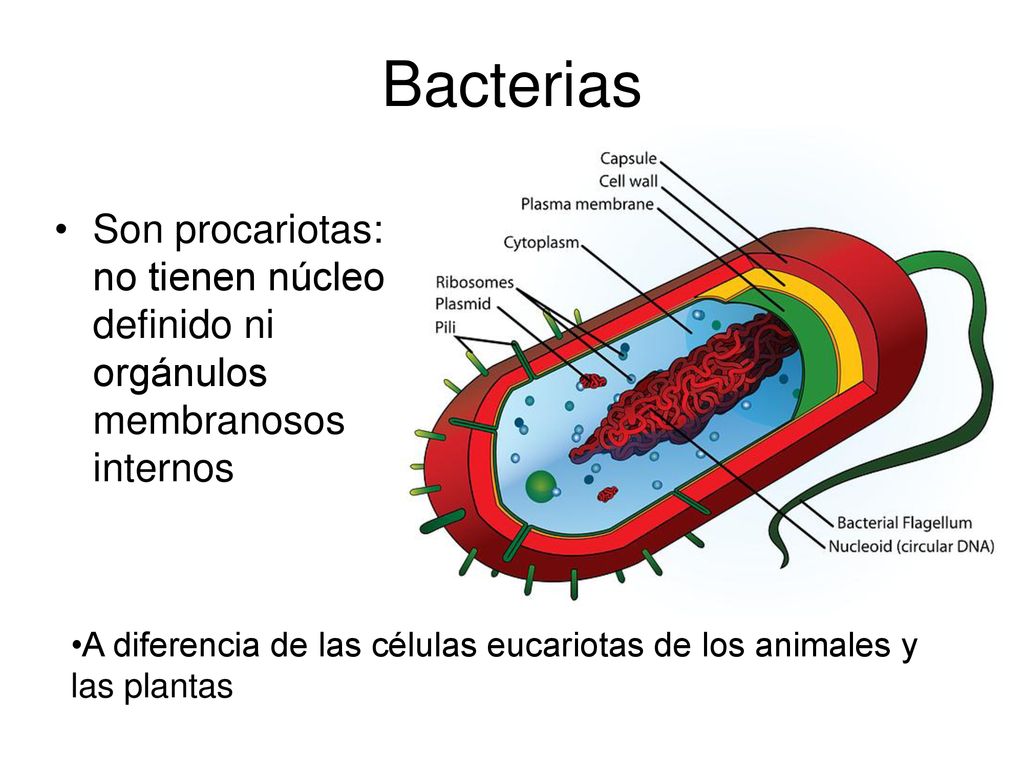 Bacterias

• Son procariotas: no tienen núcleo definido ni orgánulos membranosos internos

Capsule
Cell wall
Plasma membrane
Cytoplasm
Ribosomes
Plasmid
Pili
Bacterial Flagellum
Nucleoid (circular DNA)

•A diferencia de las células eucariotas de los animales y las plantas